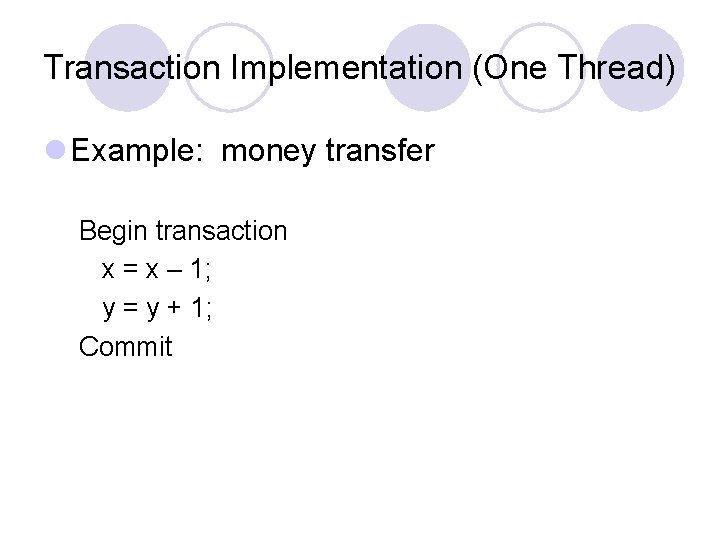 Transaction Implementation (One Thread)

Example: money transfer

Begin transaction
x = x – 1;
y = y + 1;
Commit